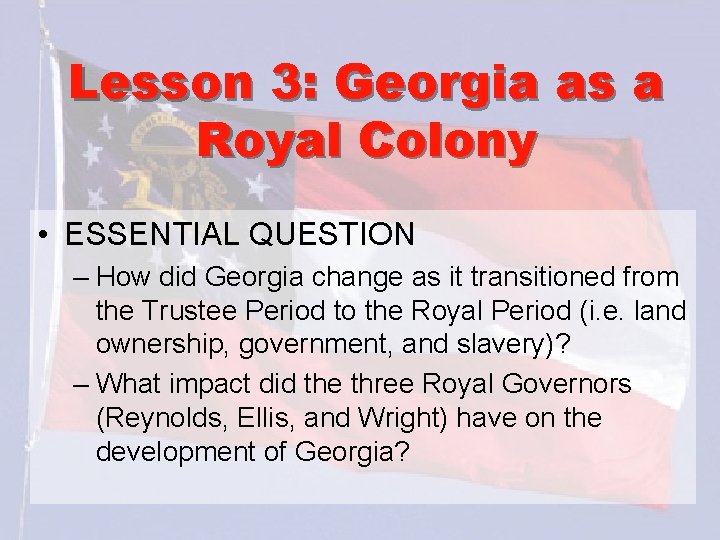 Lesson 3: Georgia as a Royal Colony

• ESSENTIAL QUESTION

– How did Georgia change as it transitioned from the Trustee Period to the Royal Period (i.e. land ownership, government, and slavery)?

– What impact did the three Royal Governors (Reynolds, Ellis, and Wright) have on the development of Georgia?